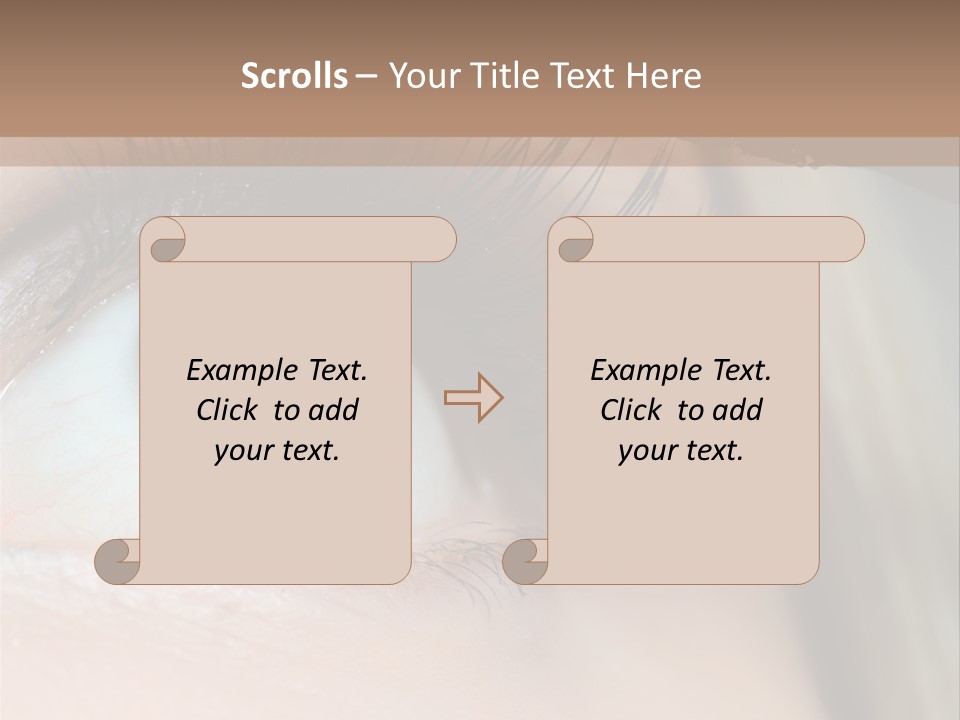 Scrolls – Your Title Text Here

Example Text. Click to add your text.

Example Text. Click to add your text.